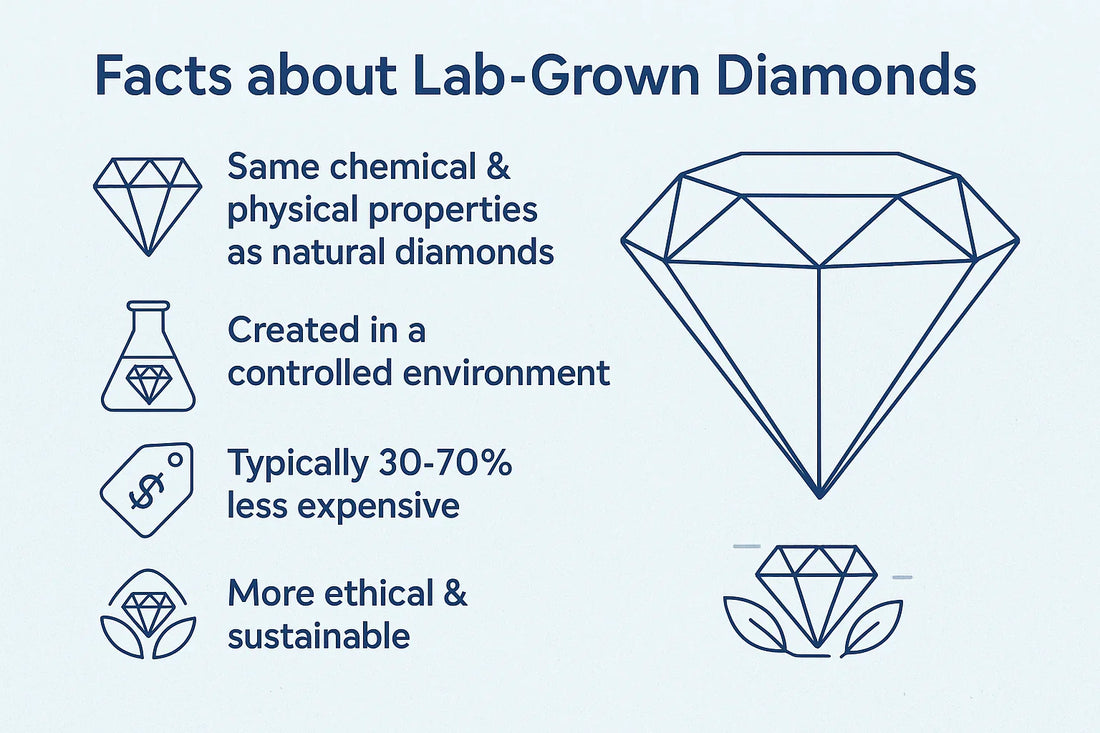 Facts about Lab-Grown Diamonds

Same chemical & physical properties as natural diamonds

Created in a controlled environment

$

Typically 30-70% less expensive

More ethical & sustainable